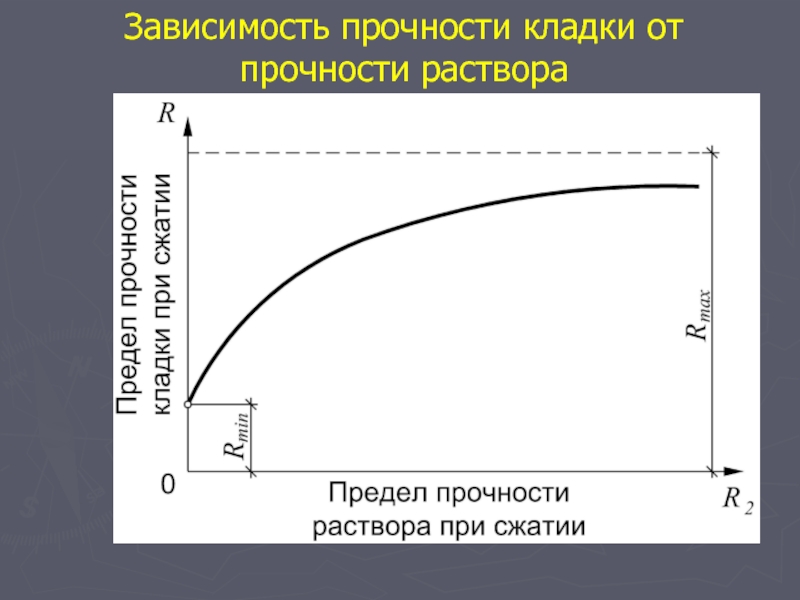 Зависимость прочности кладки от прочности раствора

$R$

Предел прочности кладки при сжатии

$R_{max}$

$R_{min}$

0

Предел прочности раствора при сжатии

$R_2$